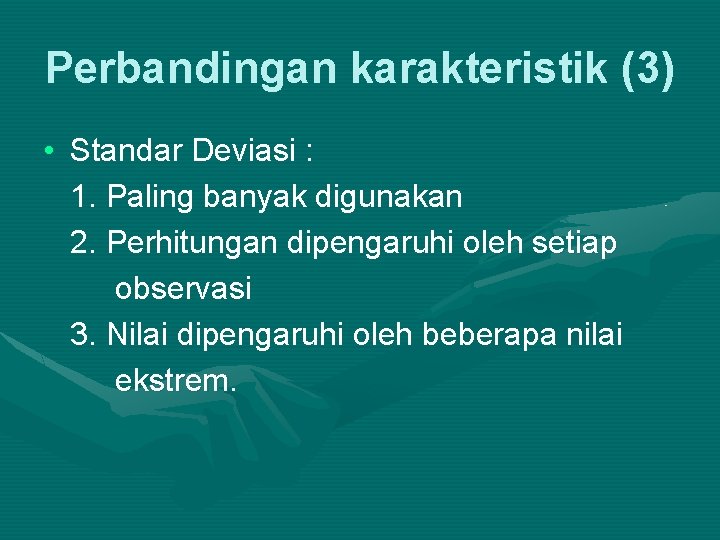 Perbandingan karakteristik (3)

• Standar Deviasi :
1. Paling banyak digunakan
2. Perhitungan dipengaruhi oleh setiap observasi
3. Nilai dipengaruhi oleh beberapa nilai ekstrem.